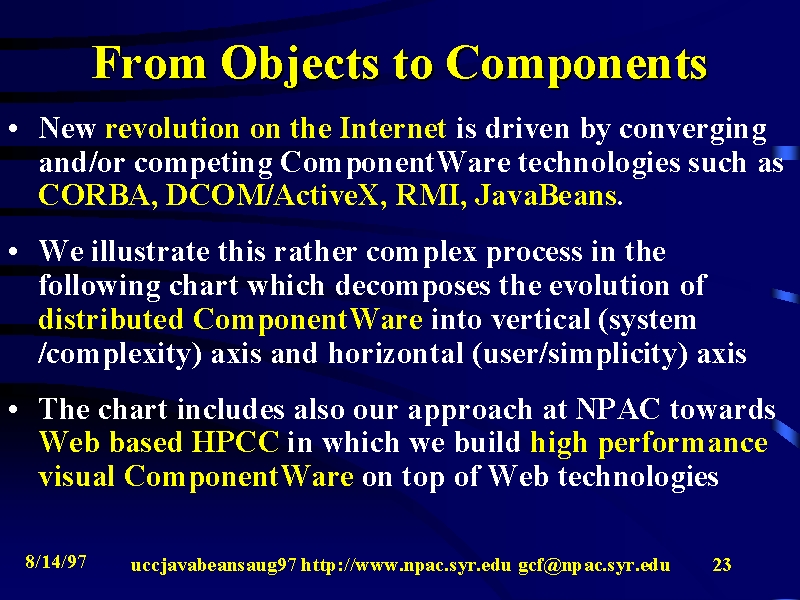 From Objects to Components

• New revolution on the Internet is driven by converging and/or competing ComponentWare technologies such as CORBA, DCOM/ActiveX, RMI, JavaBeans.

• We illustrate this rather complex process in the following chart which decomposes the evolution of distributed ComponentWare into vertical (system /complexity) axis and horizontal (user/simplicity) axis

• The chart includes also our approach at NPAC towards Web based HPCC in which we build high performance visual ComponentWare on top of Web technologies

8/14/97 uccjavabeansaug97 http://www.npac.syr.edu gcf@npac.syr.edu 23